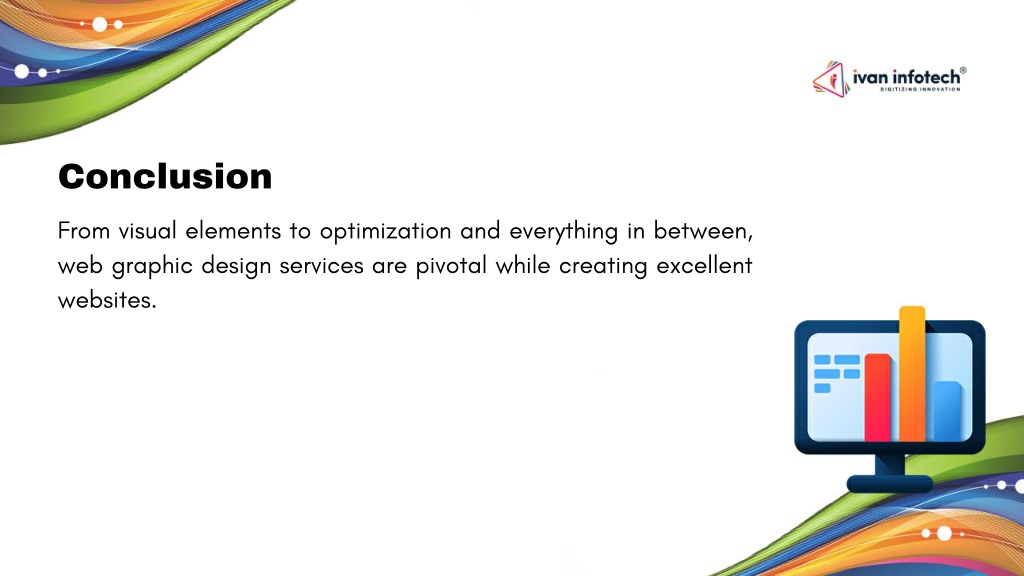 ivan infotech®
DIGITIZING INNOVATION

Conclusion

From visual elements to optimization and everything in between, web graphic design services are pivotal while creating excellent websites.